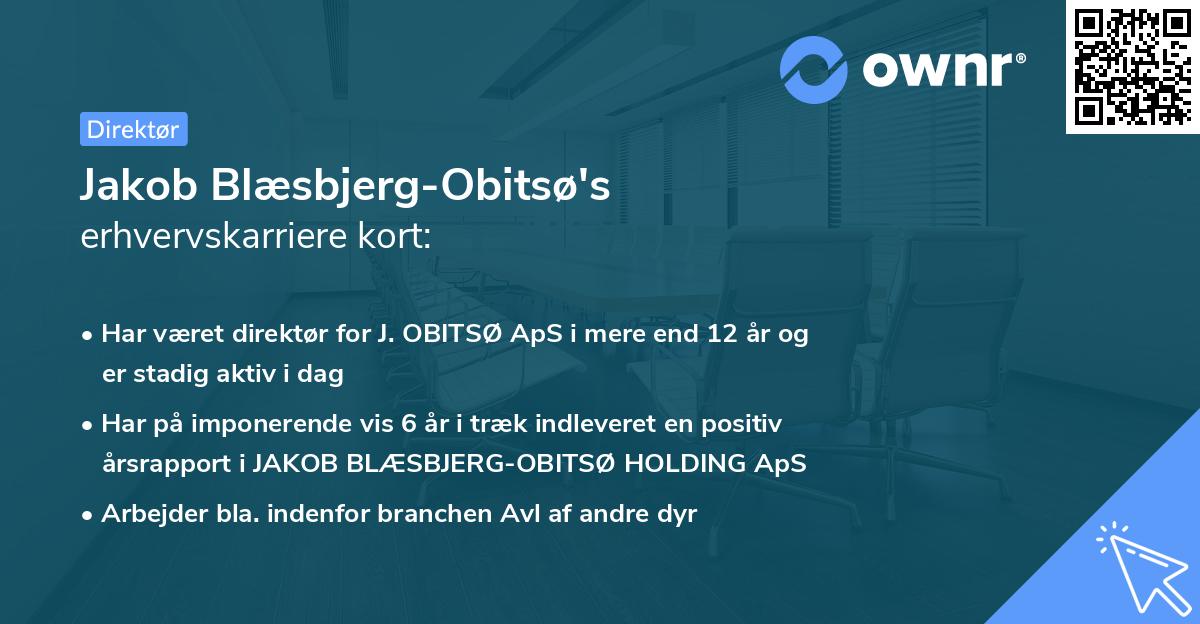 ownr®

Direktør

Jakob Blæsbjerg-Obitsø's
erhvervskarriere kort:

• Har været direktør for J. OBITSØ ApS i mere end 12 år og er stadig aktiv i dag

• Har på imponerende vis 6 år i træk indleveret en positiv årsrapport i JAKOB BLÆSBJERG-OBITSØ HOLDING ApS

• Arbejder bla. indenfor branchen Avl af andre dyr